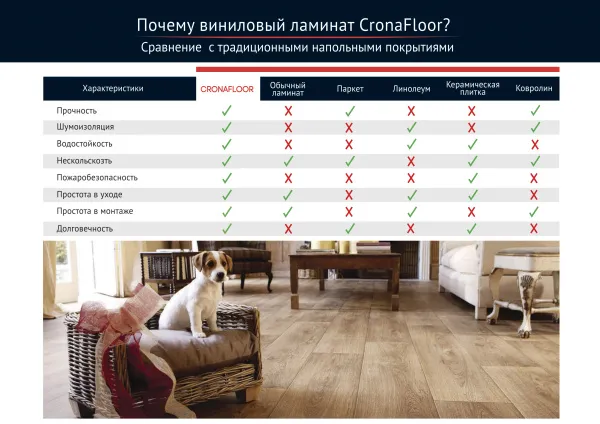 Почему виниловый ламинат CronaFloor?
Сравнение с традиционными напольными покрытиями

| Характеристики | CRONAFLOOR | Обычный ламинат | Паркет | Линолеум | Керамическая плитка | Ковролин |
|---|---|---|---|---|---|---|
| Прочность | ✓ | ✗ | ✓ | ✗ | ✗ | ✓ |
| Шумоизоляция | ✓ | ✗ | ✗ | ✓ | ✗ | ✓ |
| Водостойкость | ✓ | ✗ | ✗ | ✓ | ✓ | ✗ |
| Нескользкозть | ✓ | ✓ | ✓ | ✗ | ✓ | ✓ |
| Пожаробезопасность | ✓ | ✗ | ✗ | ✗ | ✓ | ✗ |
| Простота в уходе | ✓ | ✓ | ✗ | ✓ | ✓ | ✗ |
| Простота в монтаже | ✓ | ✓ | ✗ | ✓ | ✗ | ✓ |
| Долговечность | ✓ | ✗ | ✓ | ✗ | ✓ | ✗ |